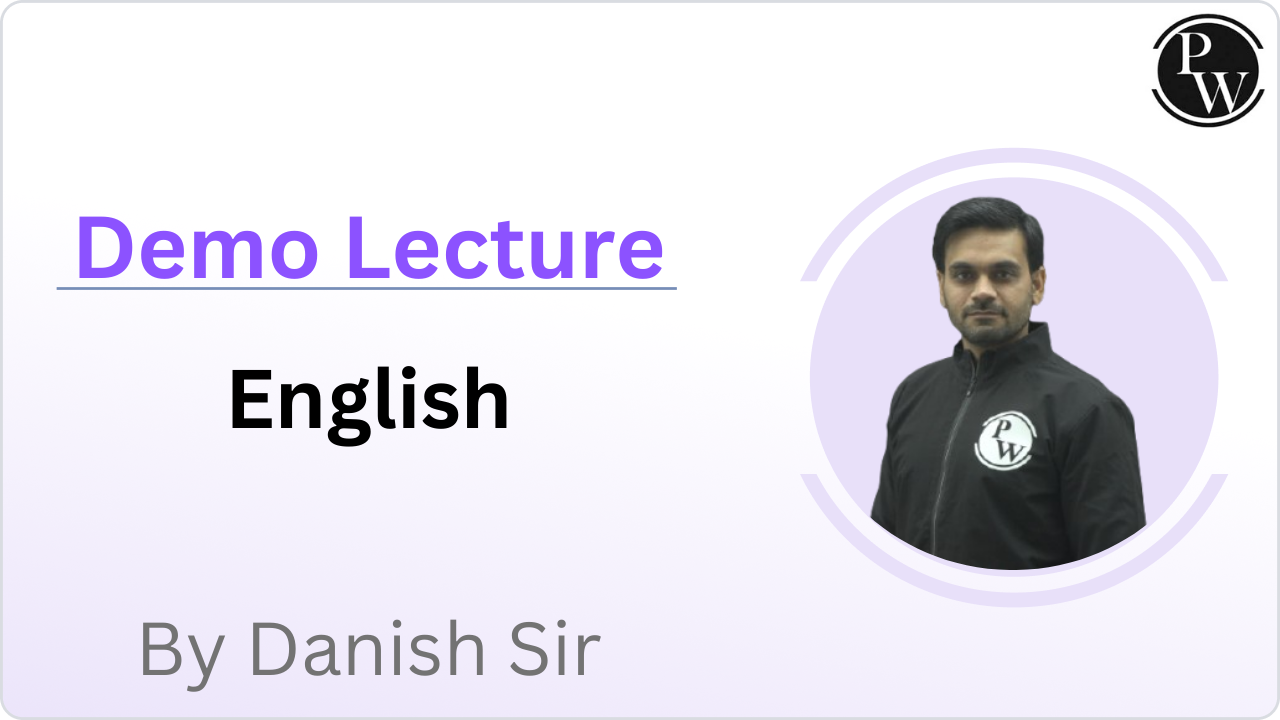 PW

Demo Lecture

English

PW

By Danish Sir